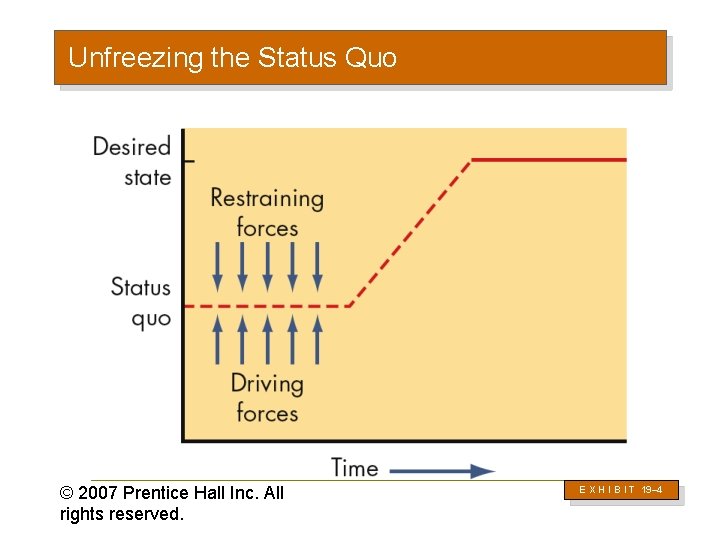 Unfreezing the Status Quo

Desired state

Restraining forces

Status quo

Driving forces

Time

© 2007 Prentice Hall Inc. All rights reserved.

EXHIBIT 19–4